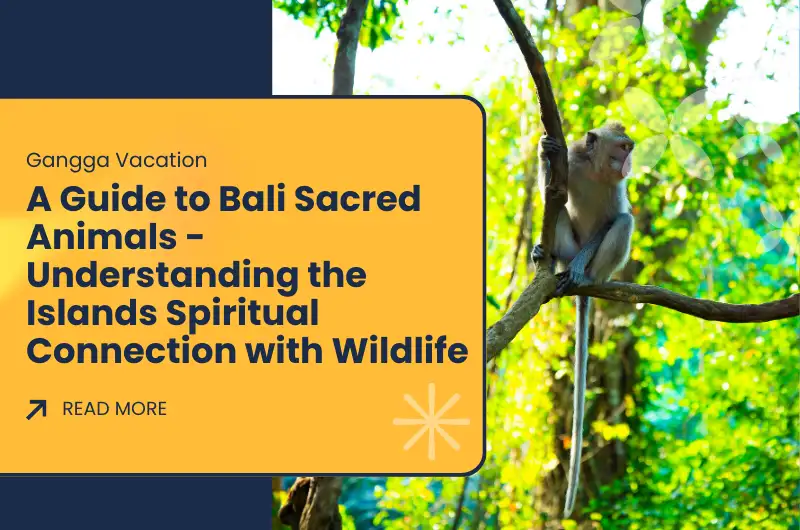 Gangga Vacation

A Guide to Bali Sacred Animals - Understanding the Islands Spiritual Connection with Wildlife

READ MORE